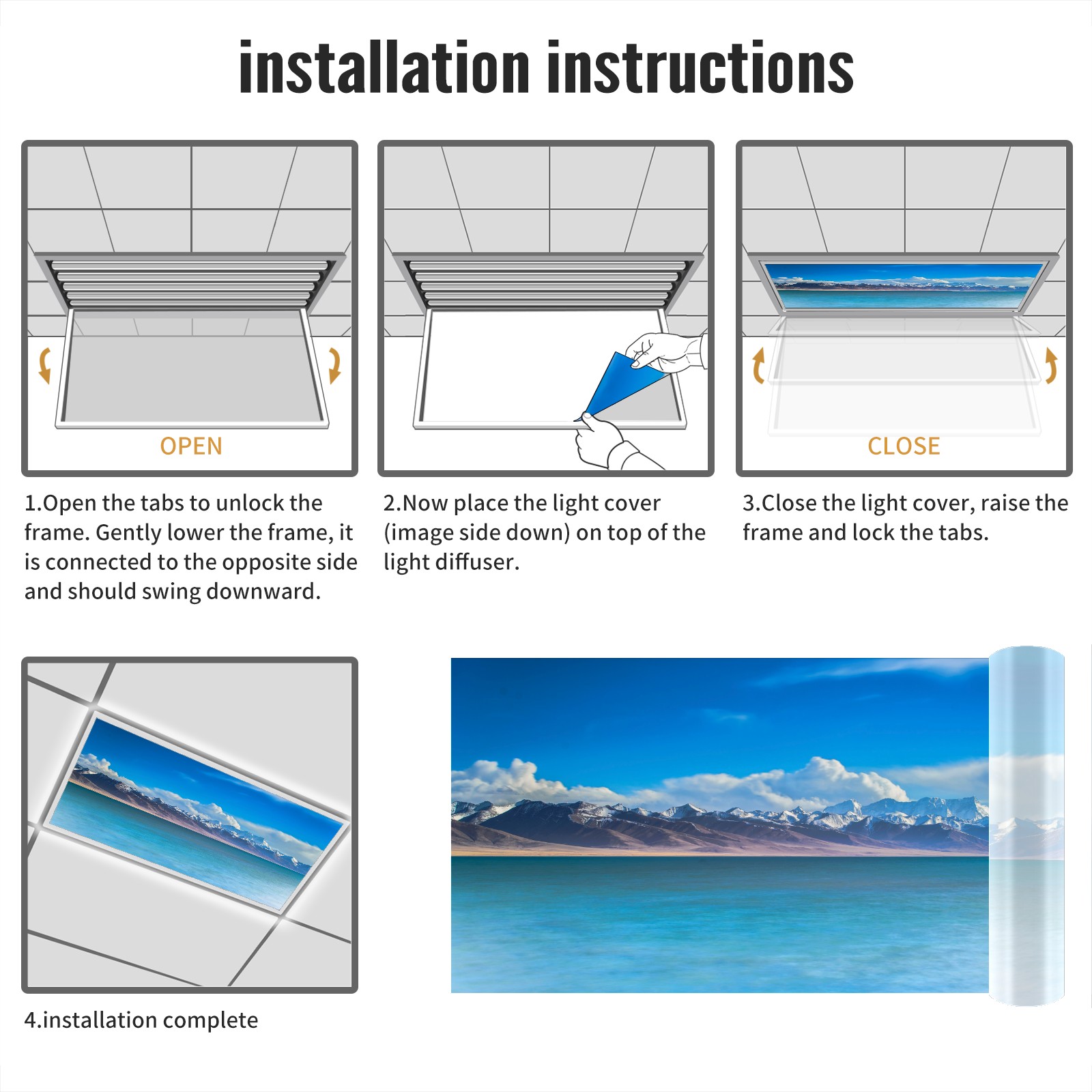 installation instructions

OPEN

1.Open the tabs to unlock the frame. Gently lower the frame, it is connected to the opposite side and should swing downward.

2.Now place the light cover (image side down) on top of the light diffuser.

CLOSE

3.Close the light cover, raise the frame and lock the tabs.

4.installation complete